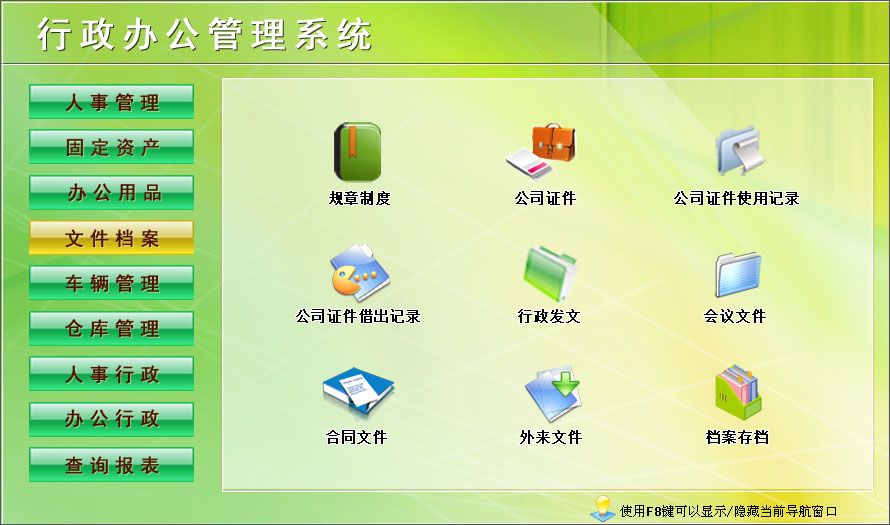 行政办公管理系统

人事管理
固定资产
办公用品
文件档案
车辆管理
仓库管理
人事行政
办公行政
查询报表

规章制度
公司证件
公司证件使用记录
公司证件借出记录
行政发文
会议文件
合同文件
外来文件
档案存档

使用F8键可以显示/隐藏当前导航窗口